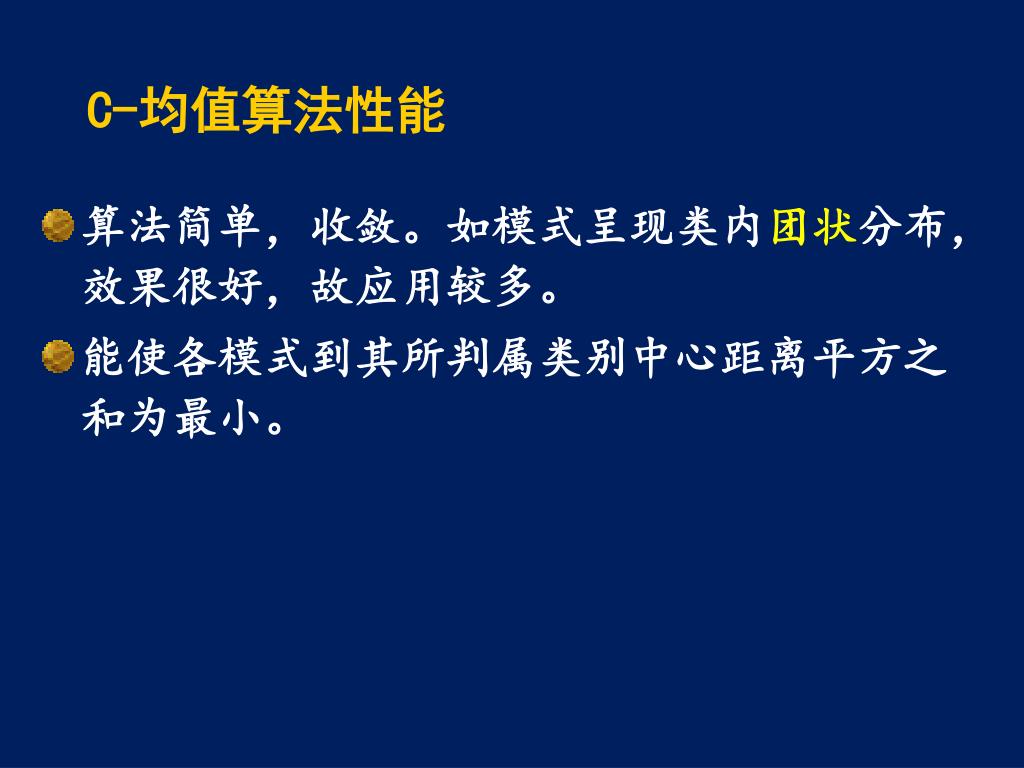 C-均值算法性能

算法简单，收敛。如模式呈现类内团状分布，效果很好，故应用较多。

能使各模式到其所判属类别中心距离平方之和为最小。